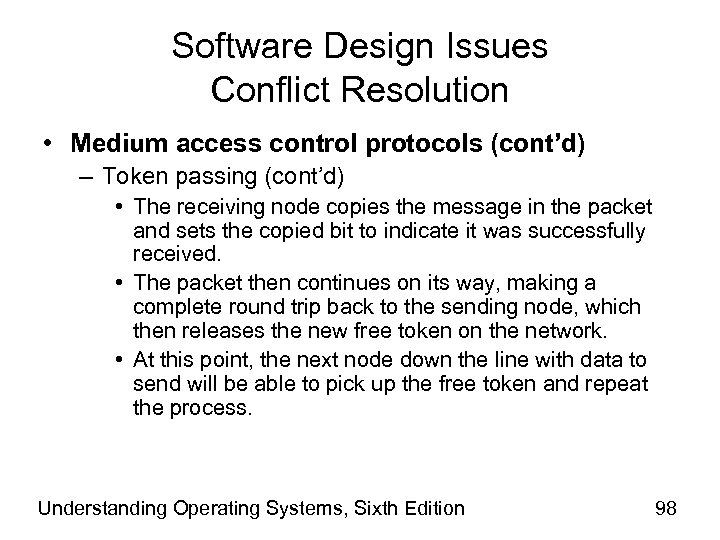 Software Design Issues
Conflict Resolution

• Medium access control protocols (cont'd)
– Token passing (cont'd)
• The receiving node copies the message in the packet and sets the copied bit to indicate it was successfully received.
• The packet then continues on its way, making a complete round trip back to the sending node, which then releases the new free token on the network.
• At this point, the next node down the line with data to send will be able to pick up the free token and repeat the process.

Understanding Operating Systems, Sixth Edition

98